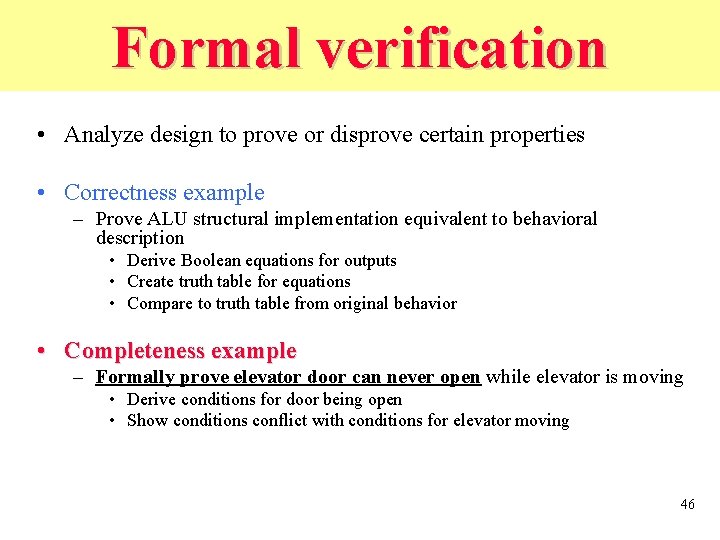 Formal verification

• Analyze design to prove or disprove certain properties

• Correctness example
– Prove ALU structural implementation equivalent to behavioral description
• Derive Boolean equations for outputs
• Create truth table for equations
• Compare to truth table from original behavior

• Completeness example
– Formally prove elevator door can never open while elevator is moving
• Derive conditions for door being open
• Show conditions conflict with conditions for elevator moving

46